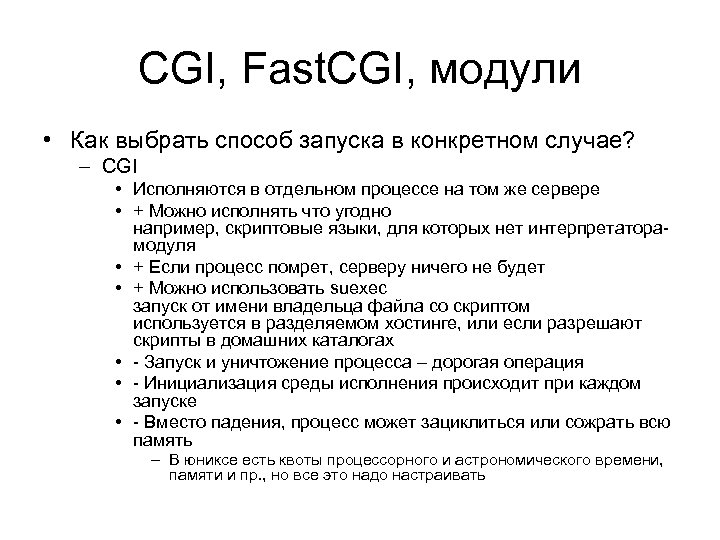 CGI, FastCGI, модули

• Как выбрать способ запуска в конкретном случае?
– CGI
• Исполняются в отдельном процессе на том же сервере
• + Можно исполнять что угодно
например, скриптовые языки, для которых нет интерпретатора-модуля
• + Если процесс помрет, серверу ничего не будет
• + Можно использовать suexec
запуск от имени владельца файла со скриптом
используется в разделяемом хостинге, или если разрешают скрипты в домашних каталогах
• - Запуск и уничтожение процесса – дорогая операция
• - Инициализация среды исполнения происходит при каждом запуске
• - Вместо падения, процесс может зациклиться или сожрать всю память
– В юниксе есть квоты процессорного и астрономического времени, памяти и пр., но все это надо настраивать